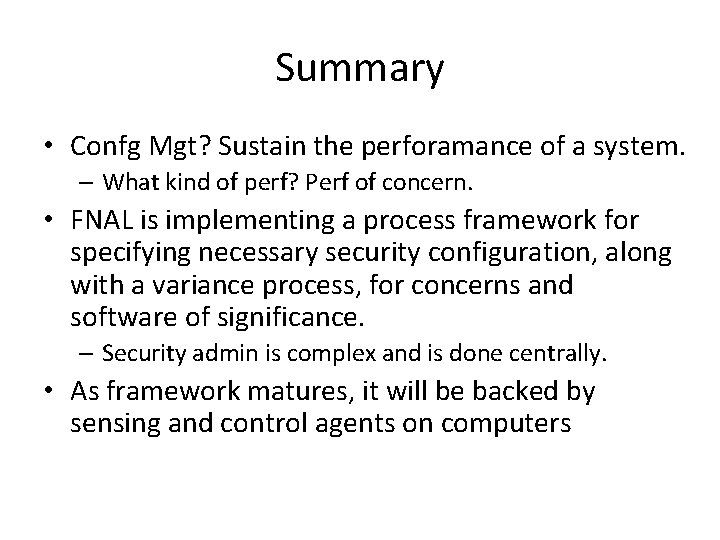 Summary

• Confg Mgt? Sustain the perforamance of a system.
  – What kind of perf? Perf of concern.
• FNAL is implementing a process framework for specifying necessary security configuration, along with a variance process, for concerns and software of significance.
  – Security admin is complex and is done centrally.
• As framework matures, it will be backed by sensing and control agents on computers